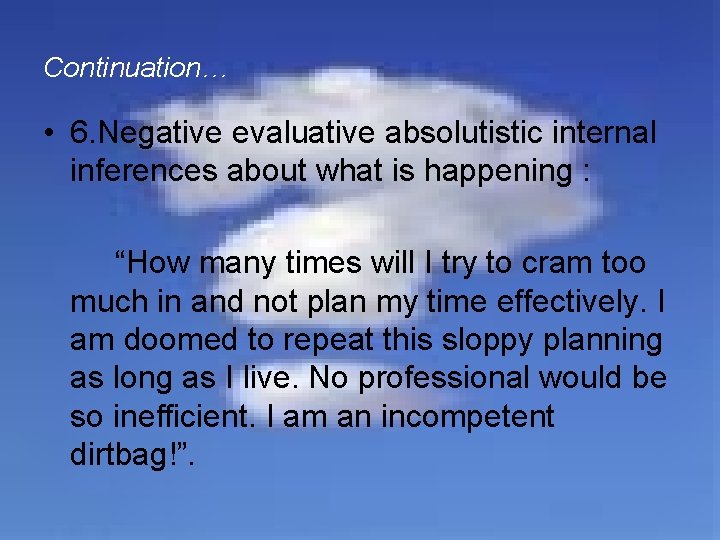 Continuation…

• 6.Negative evaluative absolutistic internal inferences about what is happening :

“How many times will I try to cram too much in and not plan my time effectively. I am doomed to repeat this sloppy planning as long as I live. No professional would be so inefficient. I am an incompetent dirtbag!”.